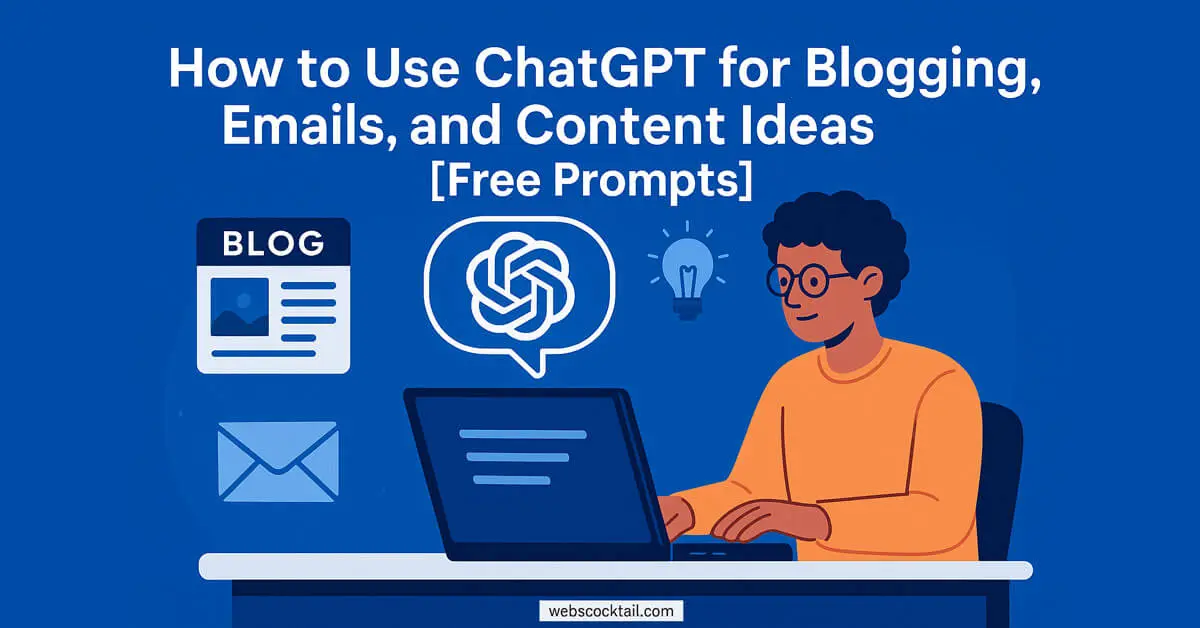 How to Use ChatGPT for Blogging, Emails, and Content Ideas [Free Prompts]

BLOG

webscocktail.com